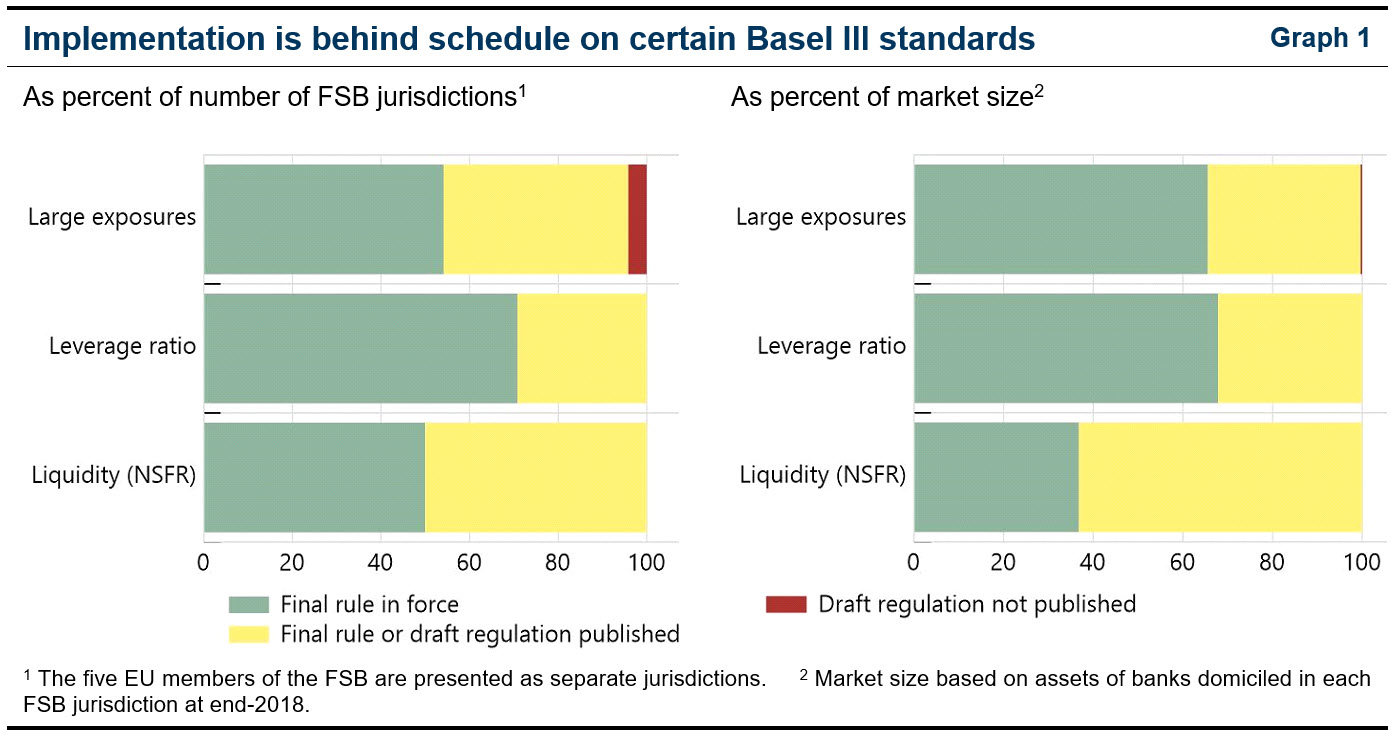 Implementation is behind schedule on certain Basel III standards

Graph 1

As percent of number of FSB jurisdictions$^1$

Large exposures

Leverage ratio

Liquidity (NSFR)

0 20 40 60 80 100

As percent of market size$^2$

Large exposures

Leverage ratio

Liquidity (NSFR)

0 20 40 60 80 100

Final rule in force

Final rule or draft regulation published

Draft regulation not published

$^1$ The five EU members of the FSB are presented as separate jurisdictions. $^2$ Market size based on assets of banks domiciled in each FSB jurisdiction at end-2018.